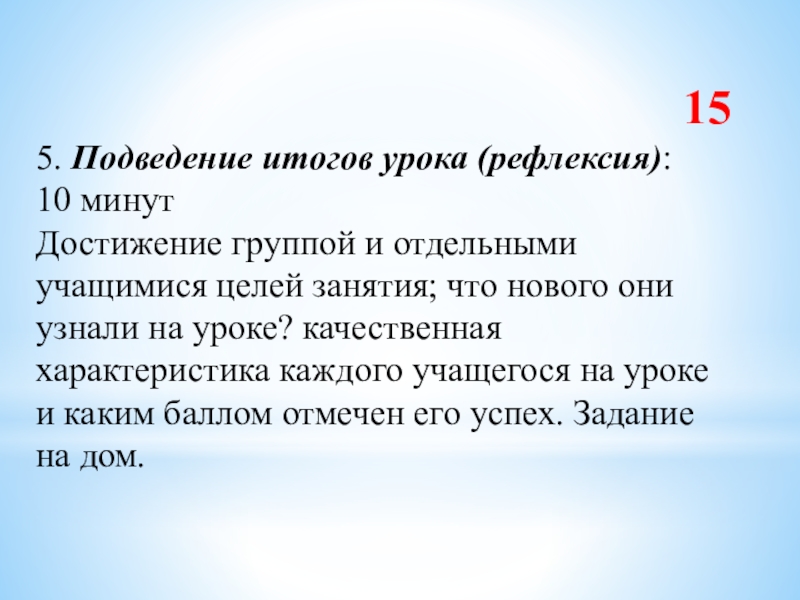 15

5. Подведение итогов урока (рефлексия): 10 минут
Достижение группой и отдельными учащимися целей занятия; что нового они узнали на уроке? качественная характеристика каждого учащегося на уроке и каким баллом отмечен его успех. Задание на дом.